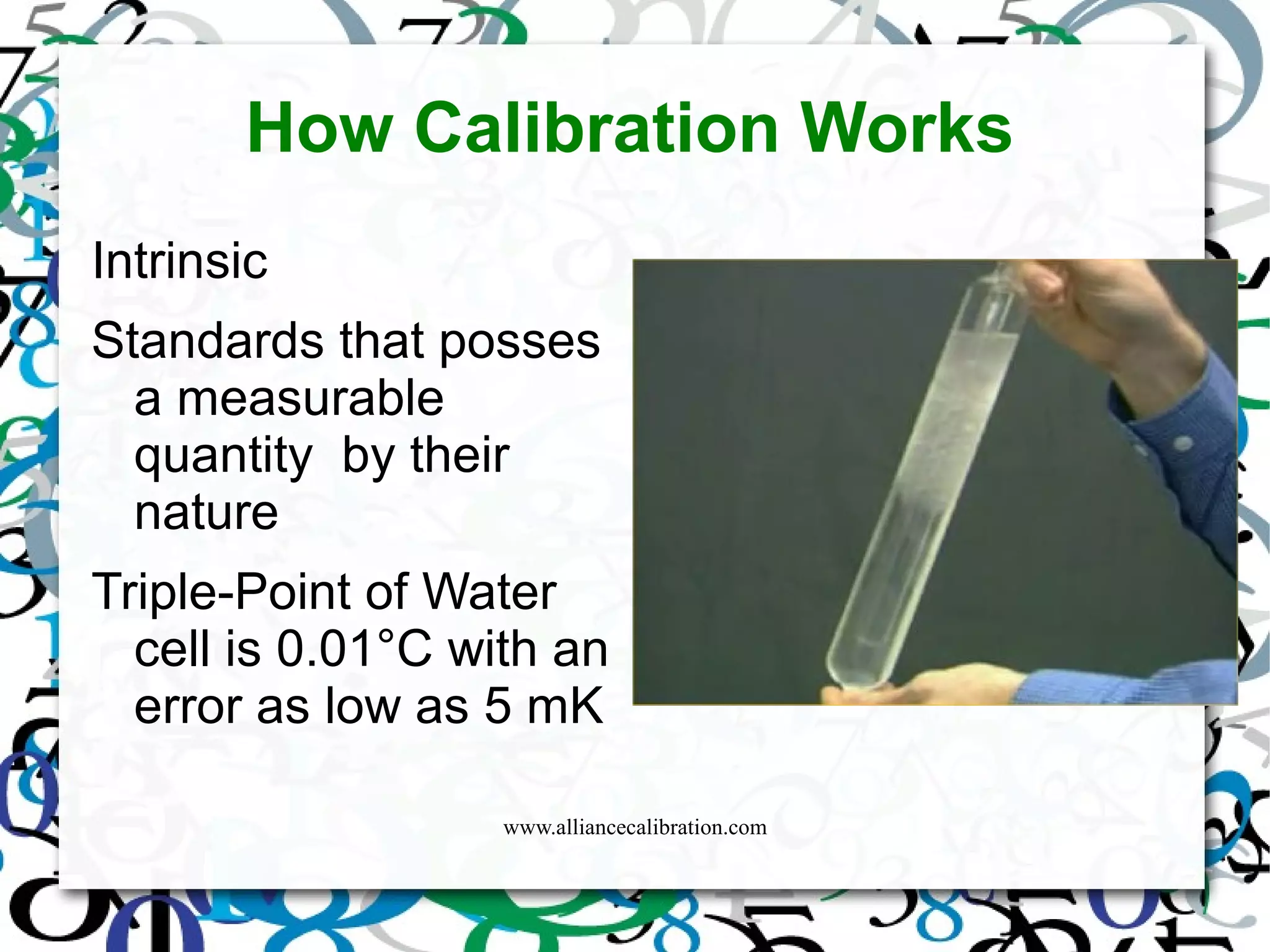 How Calibration Works

Intrinsic

Standards that posses a measurable quantity  by their nature

Triple-Point of Water cell is 0.01°C with an error as low as 5 mK

www.alliancecalibration.com